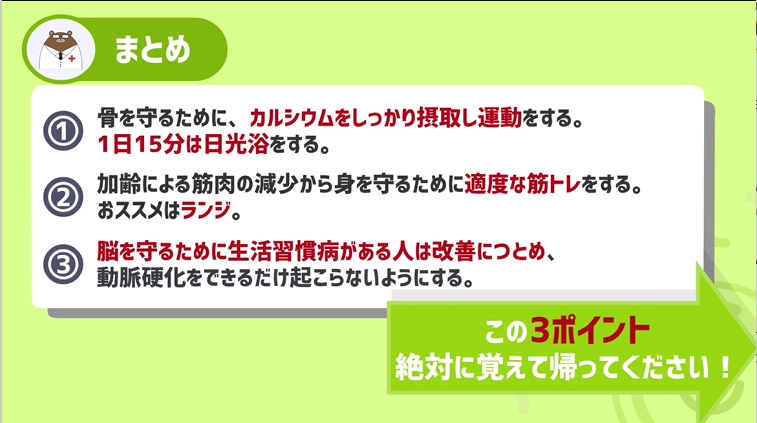 まとめ

①
骨を守るために、カルシウムをしっかり摂取し運動をする。
1日15分は日光浴をする。

②
加齢による筋肉の減少から身を守るために適度な筋トレをする。
おススメはランジ。

③
脳を守るために生活習慣病がある人は改善につとめ、
動脈硬化をできるだけ起こらないようにする。

この3ポイント
絶対に覚えて帰ってください！